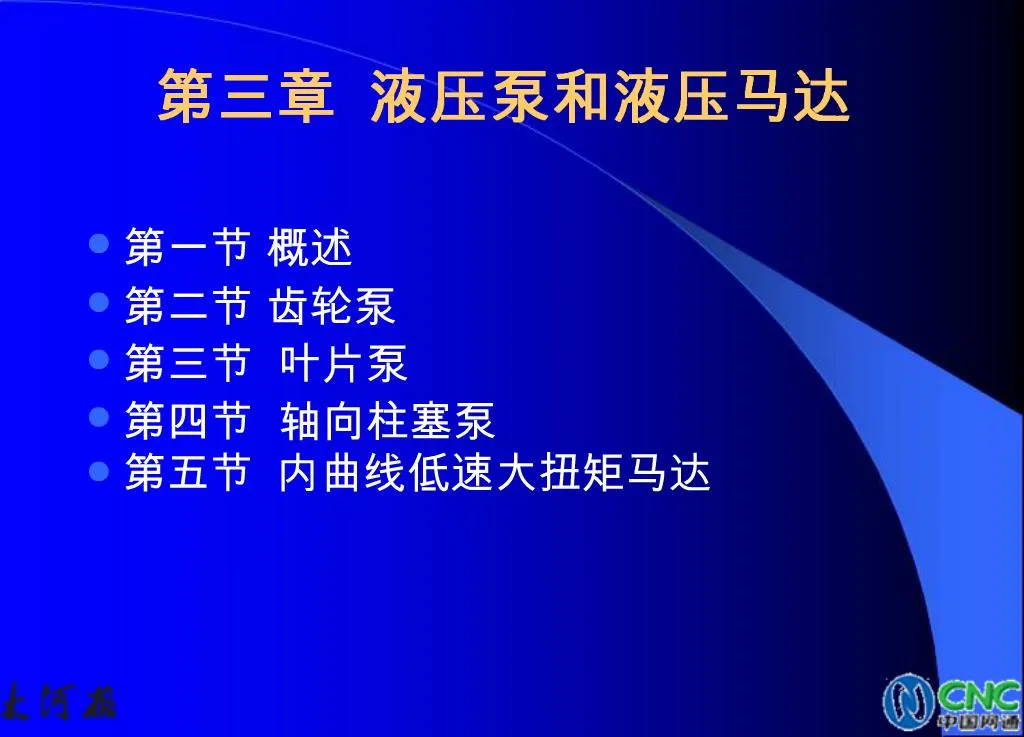 第三章 液压泵和液压马达

- 第一节 概述
- 第二节 齿轮泵
- 第三节 叶片泵
- 第四节 轴向柱塞泵
- 第五节 内曲线低速大扭矩马达

大河报

CNC
中国网通